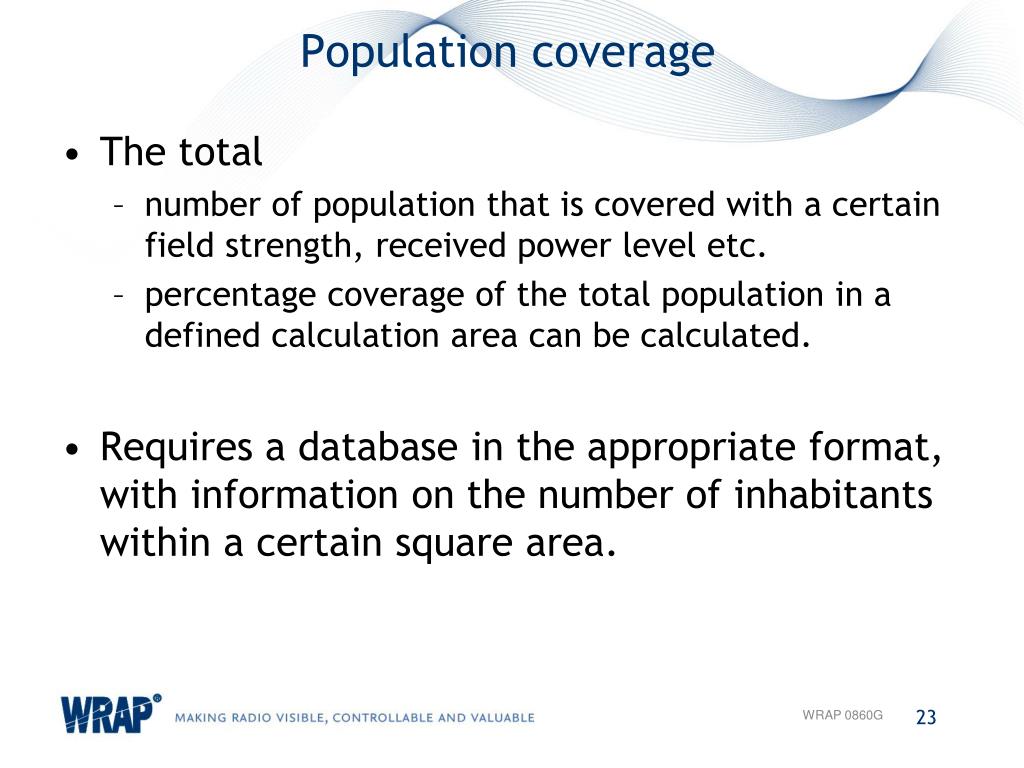 Population coverage

• The total
– number of population that is covered with a certain field strength, received power level etc.
– percentage coverage of the total population in a defined calculation area can be calculated.

• Requires a database in the appropriate format, with information on the number of inhabitants within a certain square area.

WRAP® MAKING RADIO VISIBLE, CONTROLLABLE AND VALUABLE

WRAP 0860G 23